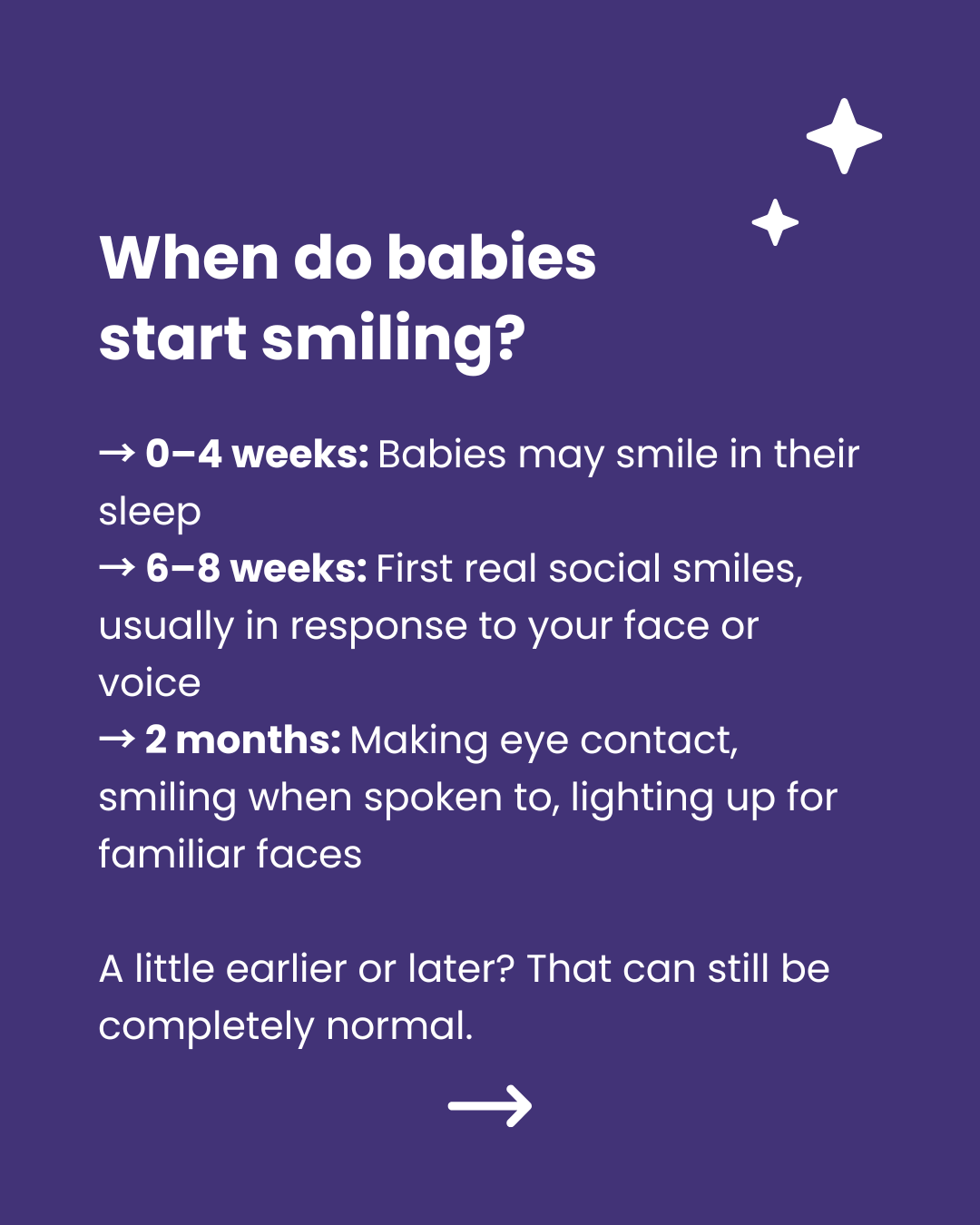 When do babies start smiling?

→ 0–4 weeks: Babies may smile in their sleep
→ 6–8 weeks: First real social smiles, usually in response to your face or voice
→ 2 months: Making eye contact, smiling when spoken to, lighting up for familiar faces

A little earlier or later? That can still be completely normal.

→